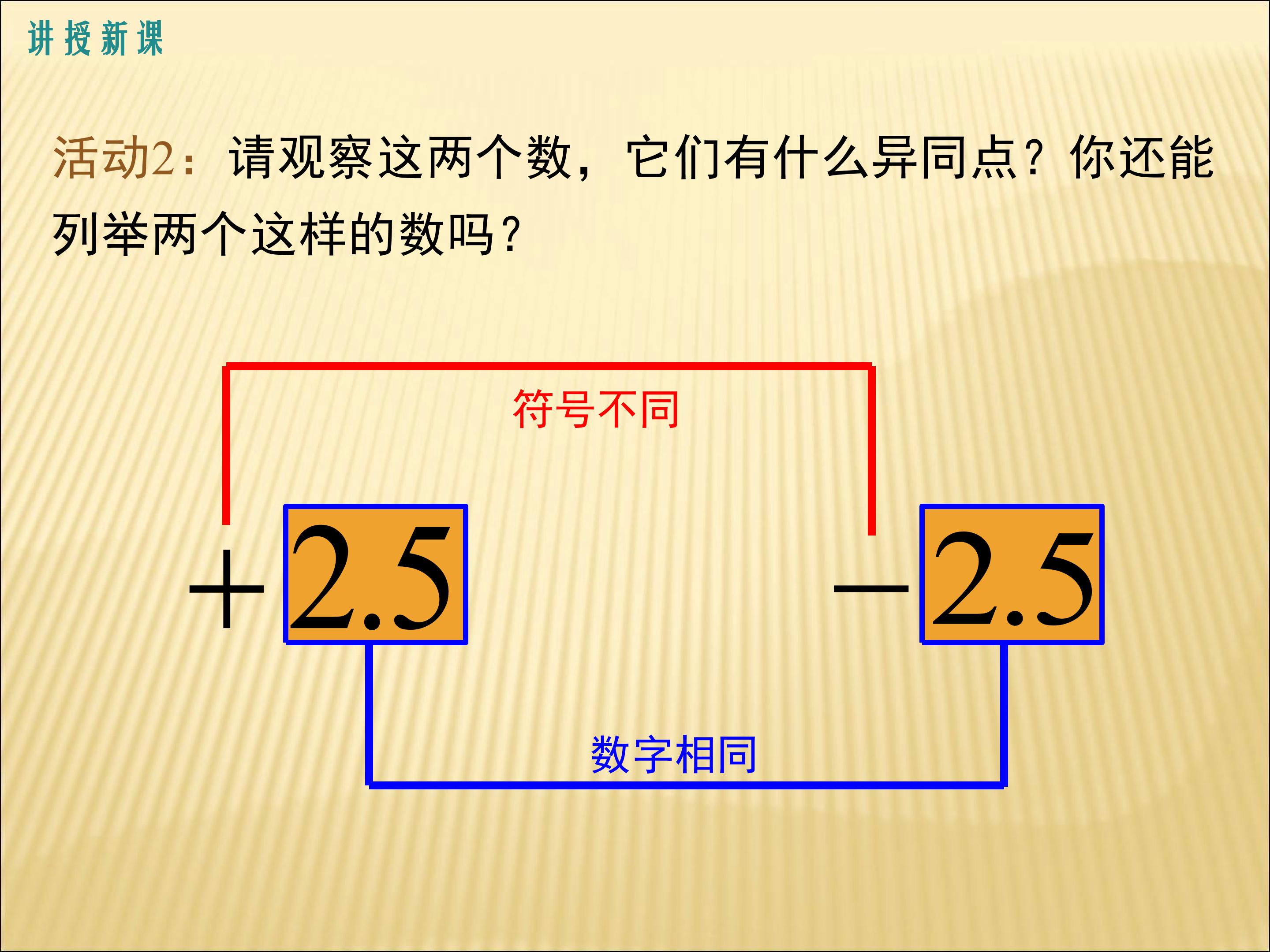 讲授新课

活动2：请观察这两个数，它们有什么异同点？你还能列举两个这样的数吗？

符号不同

$+2.5$ $-2.5$

数字相同